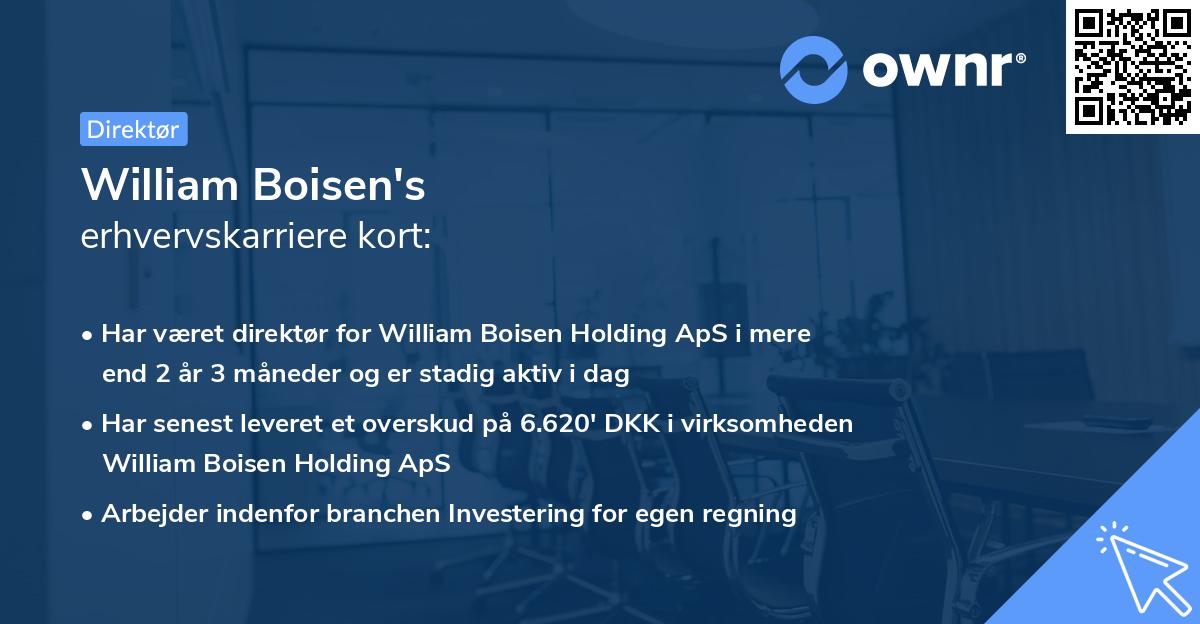 ownr®

Direktør

William Boisen's
erhvervskarriere kort:

• Har været direktør for William Boisen Holding ApS i mere end 2 år 3 måneder og er stadig aktiv i dag

• Har senest leveret et overskud på 6.620' DKK i virksomheden William Boisen Holding ApS

• Arbejder indenfor branchen Investering for egen regning